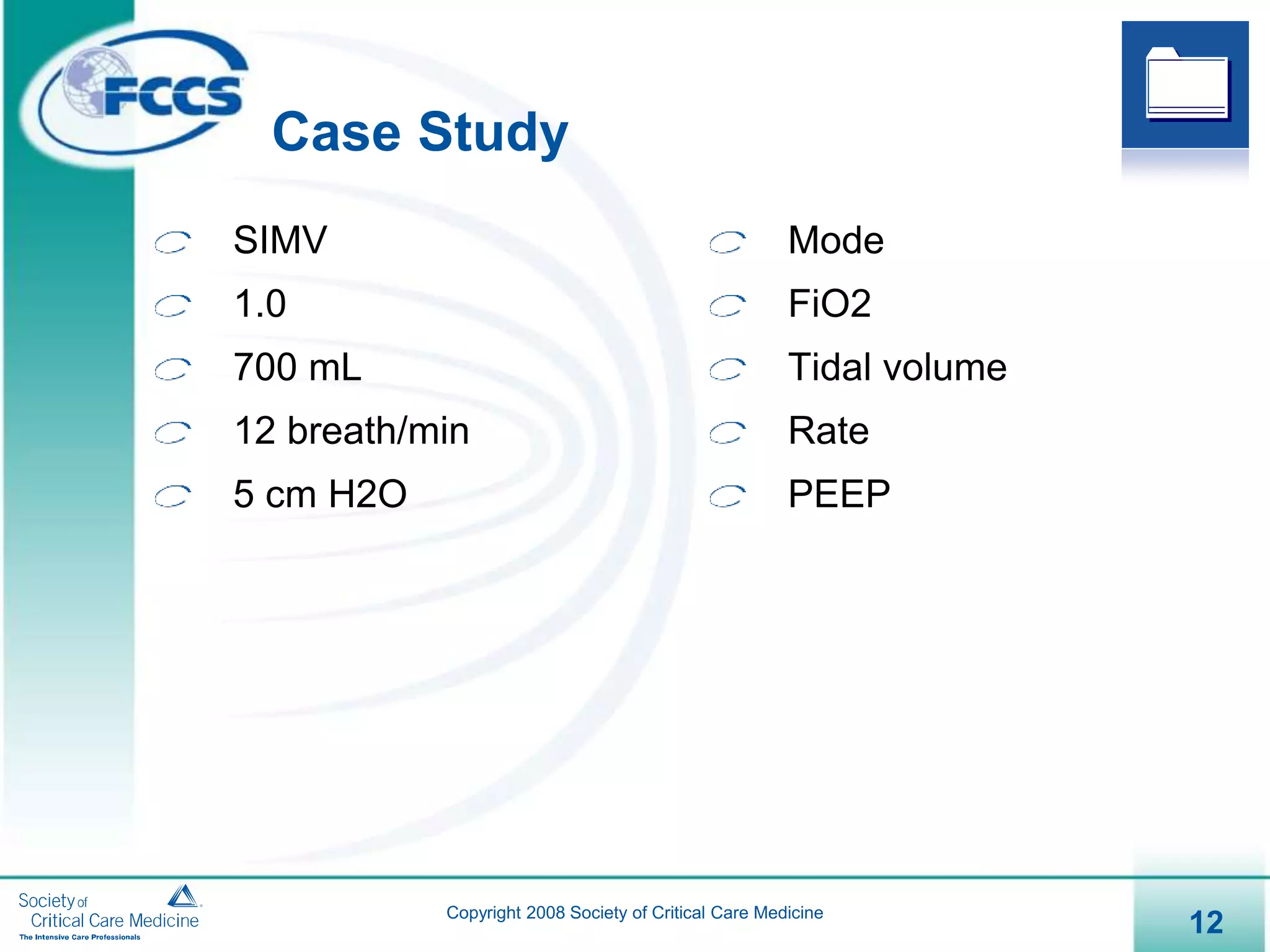 FCCS

Case Study

SIMV
1.0
700 mL
12 breath/min
5 cm H2O

Mode
FiO2
Tidal volume
Rate
PEEP

Society of Critical Care Medicine
The Intensive Care Professionals

Copyright 2008 Society of Critical Care Medicine

12